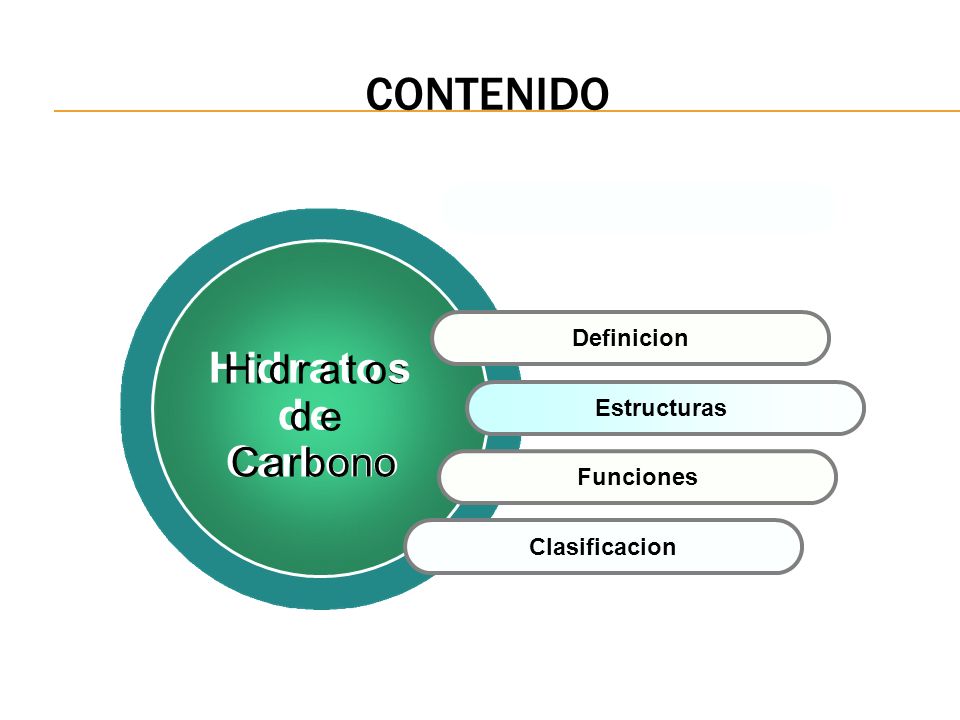 CONTENIDO

Hidratos de Carbono

Definicion

Estructuras

Funciones

Clasificacion